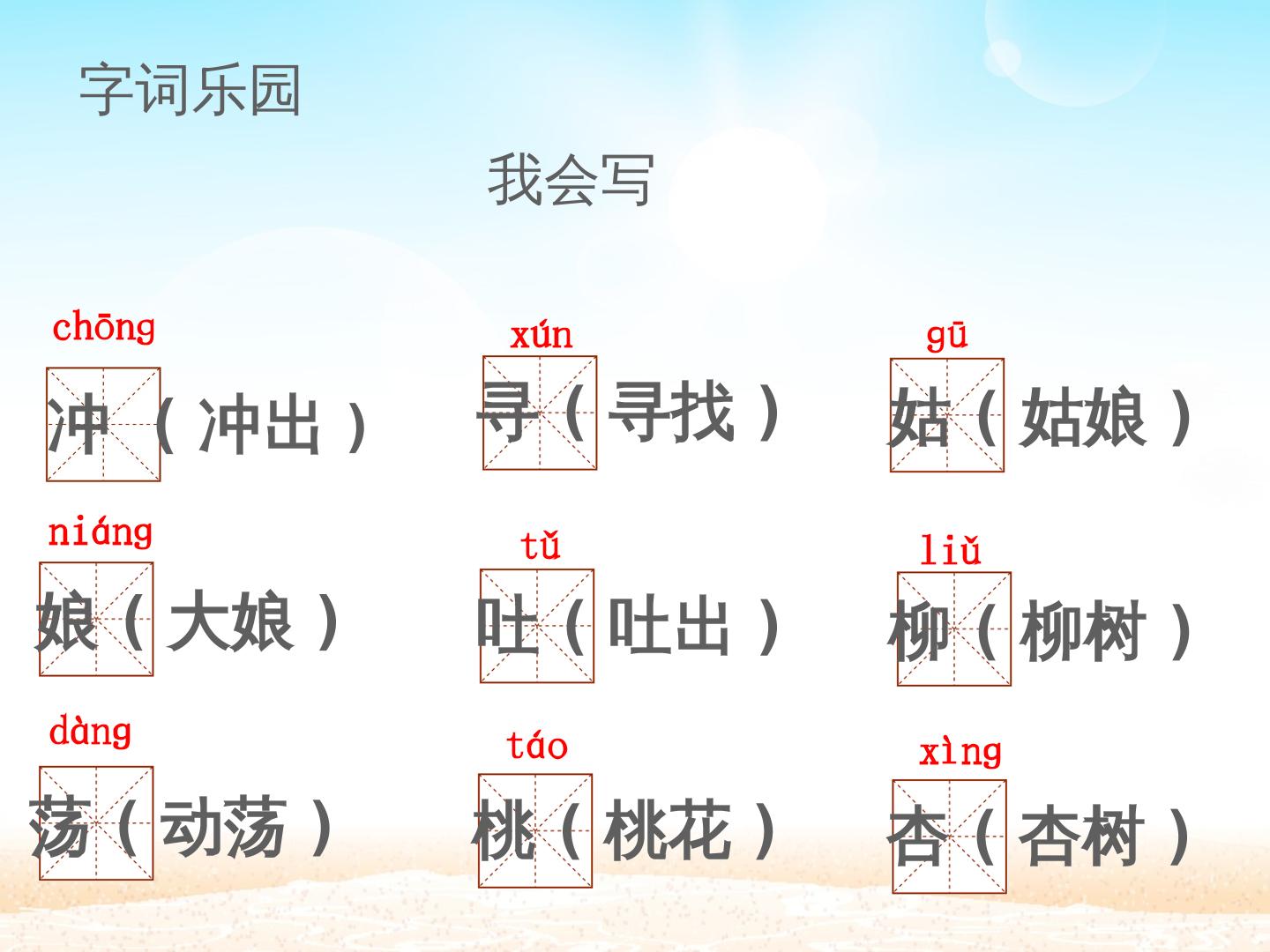 字词乐园

我会写

chōng
冲（冲出）

xún
寻（寻找）

gū
姑（姑娘）

niáng
娘（大娘）

tǔ
吐（吐出）

liǔ
柳（柳树）

dàng
荡（动荡）

táo
桃（桃花）

xìng
杏（杏树）